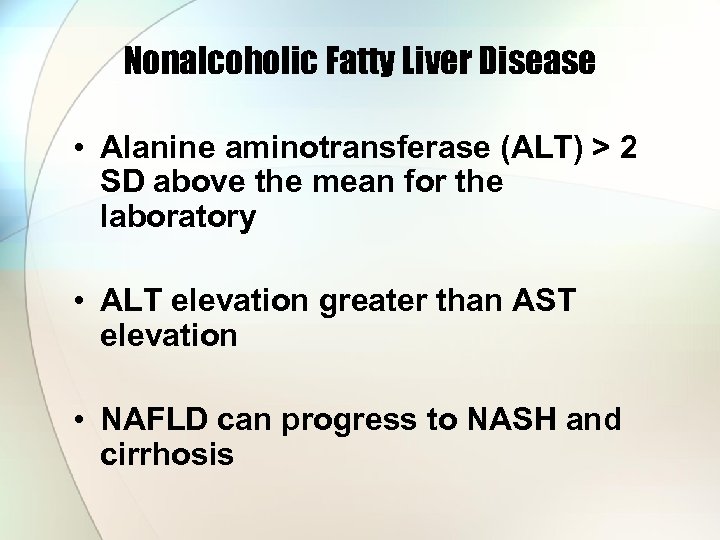 Nonalcoholic Fatty Liver Disease

• Alanine aminotransferase (ALT) > 2 SD above the mean for the laboratory

• ALT elevation greater than AST elevation

• NAFLD can progress to NASH and cirrhosis